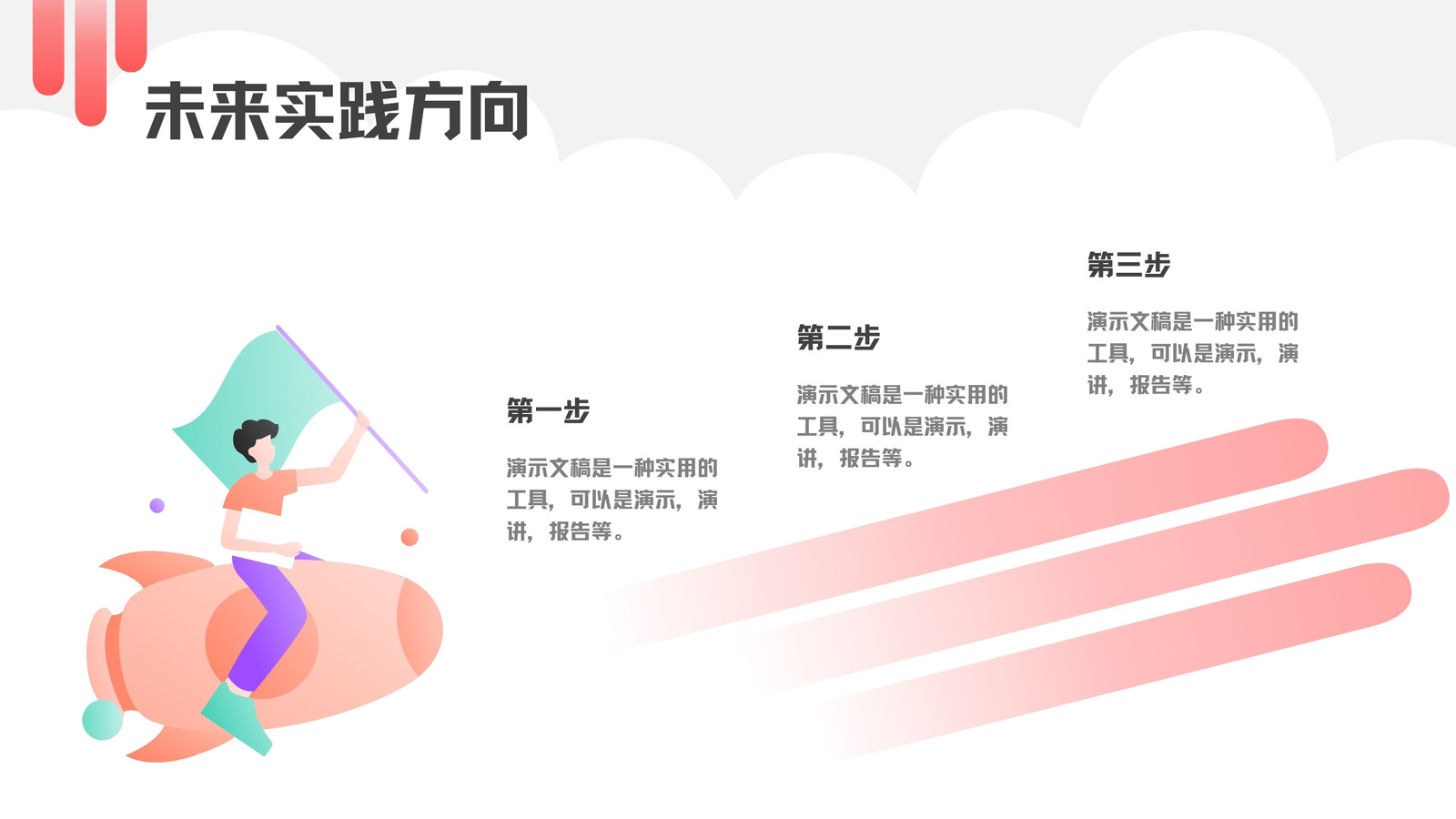 未来实践方向

第一步

演示文稿是一种实用的工具，可以是演示，演讲，报告等。

第二步

演示文稿是一种实用的工具，可以是演示，演讲，报告等。

第三步

演示文稿是一种实用的工具，可以是演示，演讲，报告等。